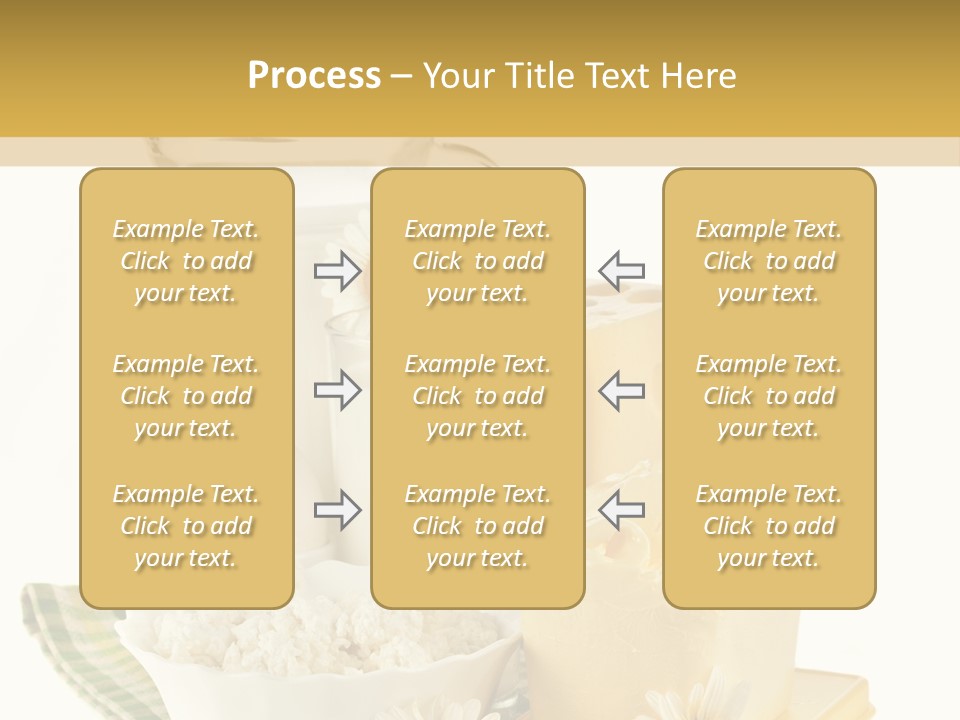 Process – Your Title Text Here

Example Text. Click to add your text.

Example Text. Click to add your text.

Example Text. Click to add your text.

Example Text. Click to add your text.

Example Text. Click to add your text.

Example Text. Click to add your text.

Example Text. Click to add your text.

Example Text. Click to add your text.

Example Text. Click to add your text.